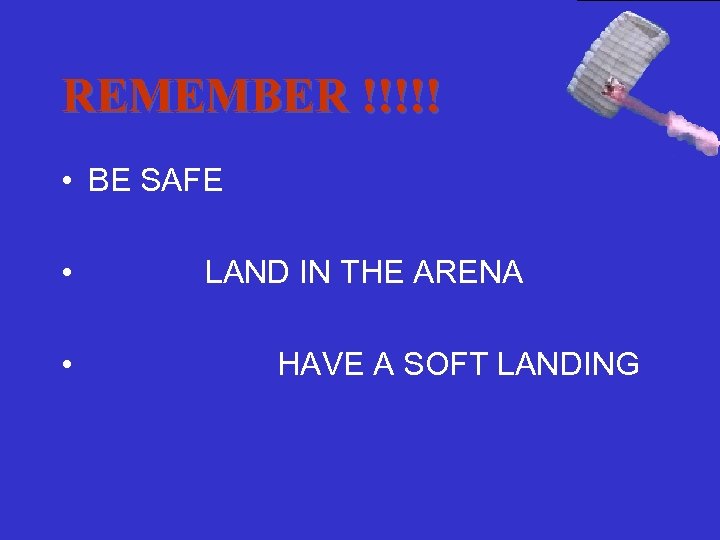 REMEMBER !!!!!

• BE SAFE

• LAND IN THE ARENA

• HAVE A SOFT LANDING